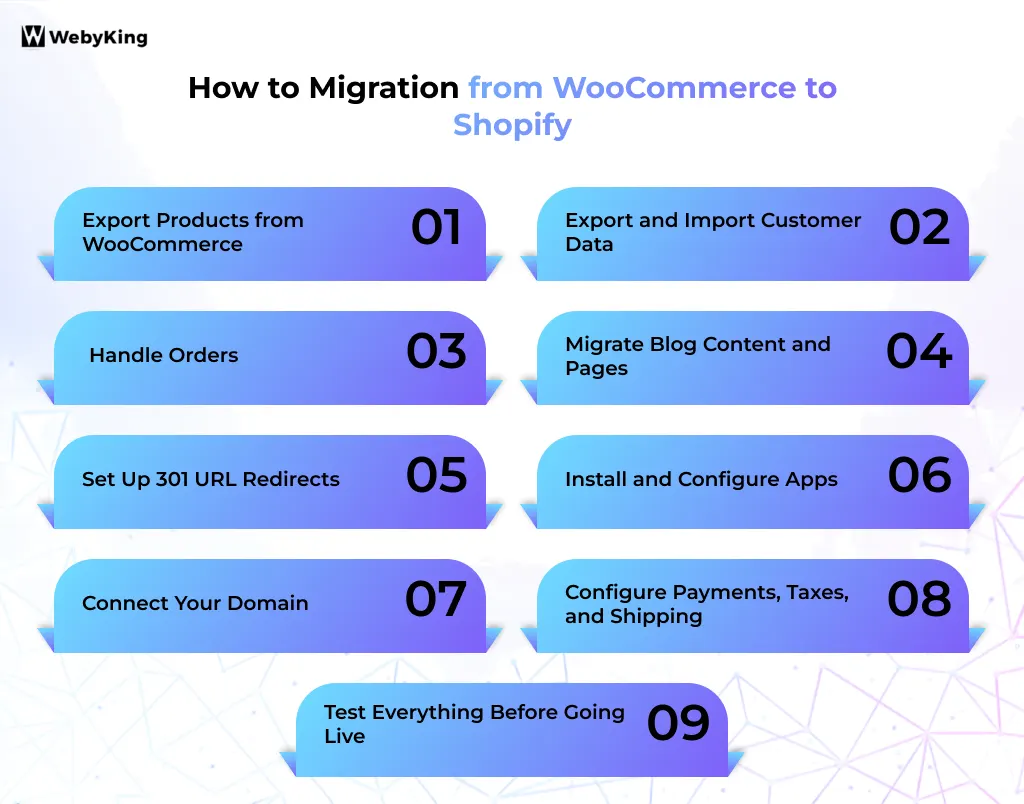 WebyKing

How to Migration from WooCommerce to Shopify

Export Products from WooCommerce 01

Export and Import Customer Data 02

Handle Orders 03

Migrate Blog Content and Pages 04

Set Up 301 URL Redirects 05

Install and Configure Apps 06

Connect Your Domain 07

Configure Payments, Taxes, and Shipping 08

Test Everything Before Going Live 09